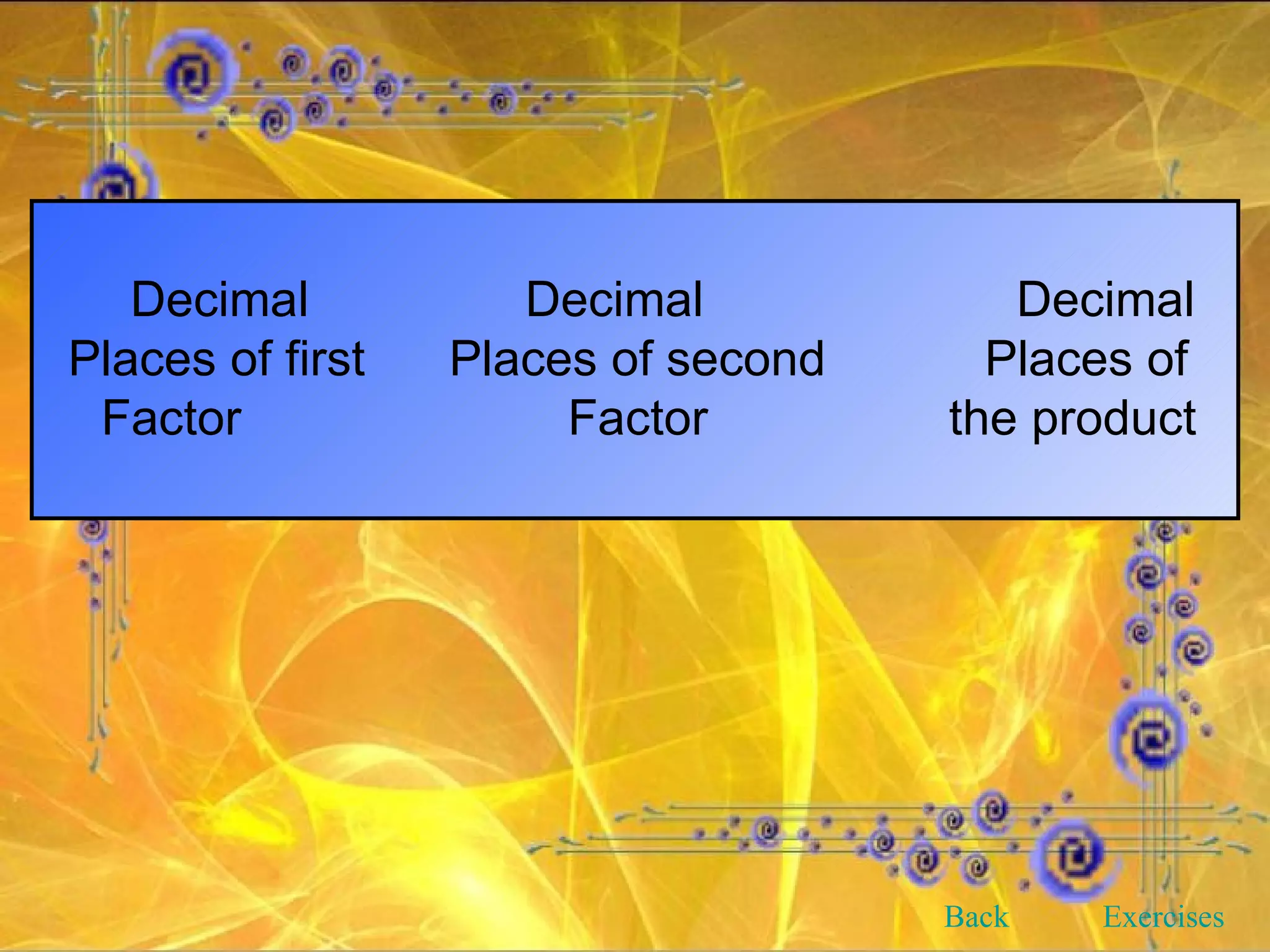 Decimal Places of first Factor

Decimal Places of second Factor

Decimal Places of the product

Back

Exercises